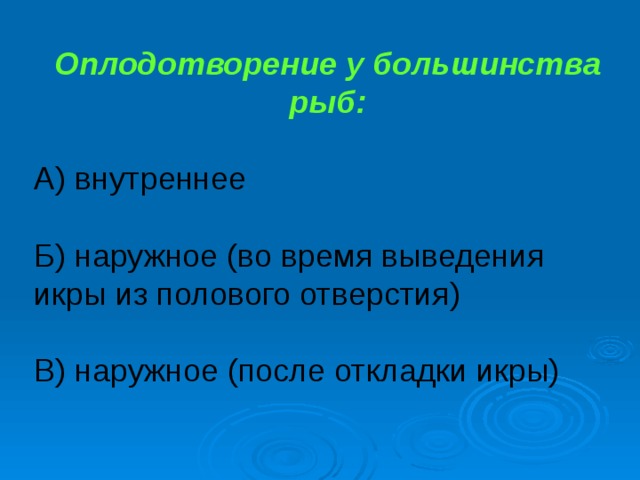 Оплодотворение у большинства рыб:

А) внутреннее

Б) наружное (во время выведения икры из полового отверстия)

В) наружное (после откладки икры)